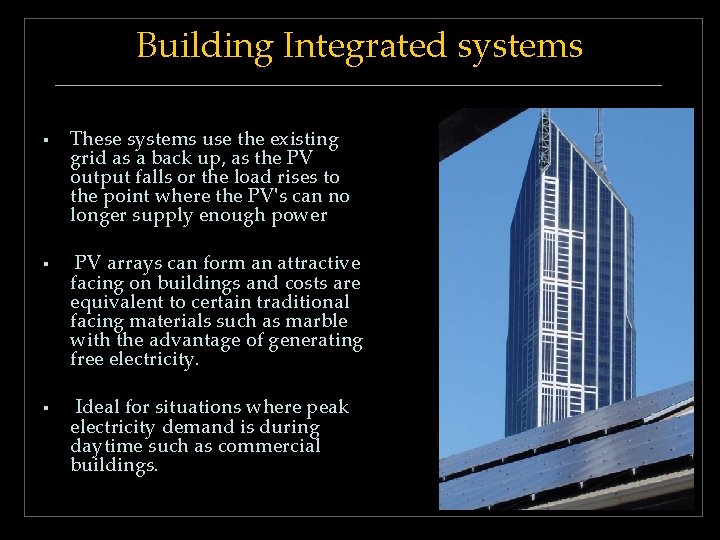 Building Integrated systems

▪ These systems use the existing grid as a back up, as the PV output falls or the load rises to the point where the PV's can no longer supply enough power

▪ PV arrays can form an attractive facing on buildings and costs are equivalent to certain traditional facing materials such as marble with the advantage of generating free electricity.

▪ Ideal for situations where peak electricity demand is during daytime such as commercial buildings.